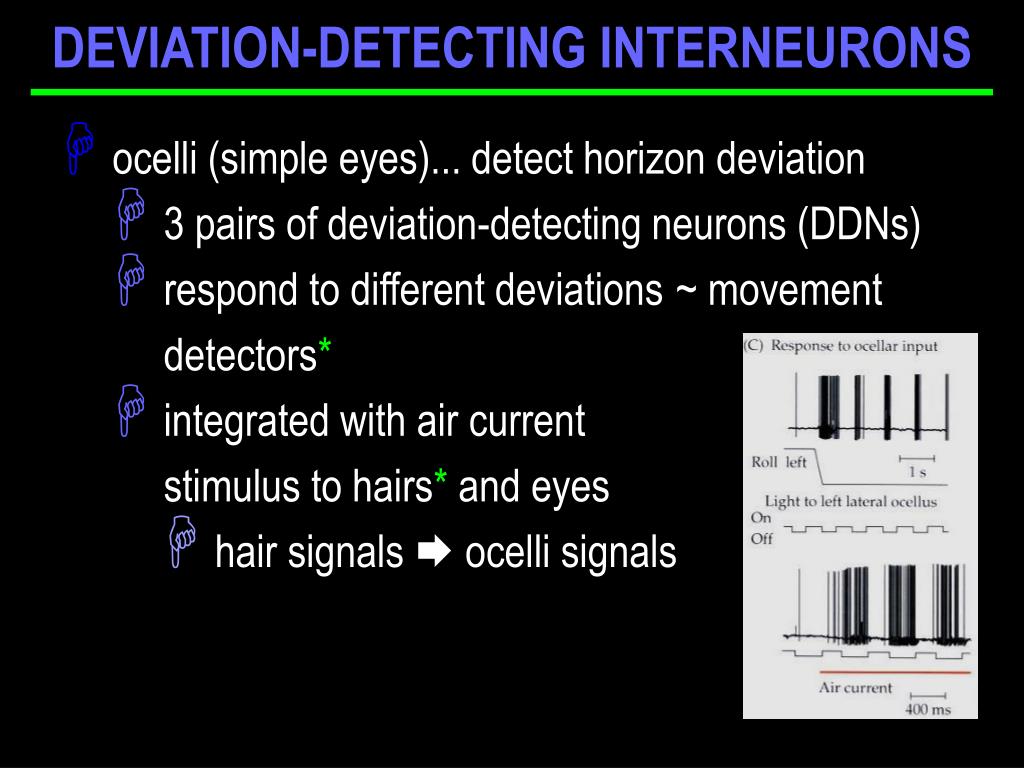 DEVIATION-DETECTING INTERNEURONS

ocelli (simple eyes)... detect horizon deviation

3 pairs of deviation-detecting neurons (DDNs)

respond to different deviations ~ movement detectors*

integrated with air current stimulus to hairs* and eyes

hair signals ➡ ocelli signals

(C) Response to ocellar input

Roll left

1 s

Light to left lateral ocellus

On

Off

Air current

400 ms